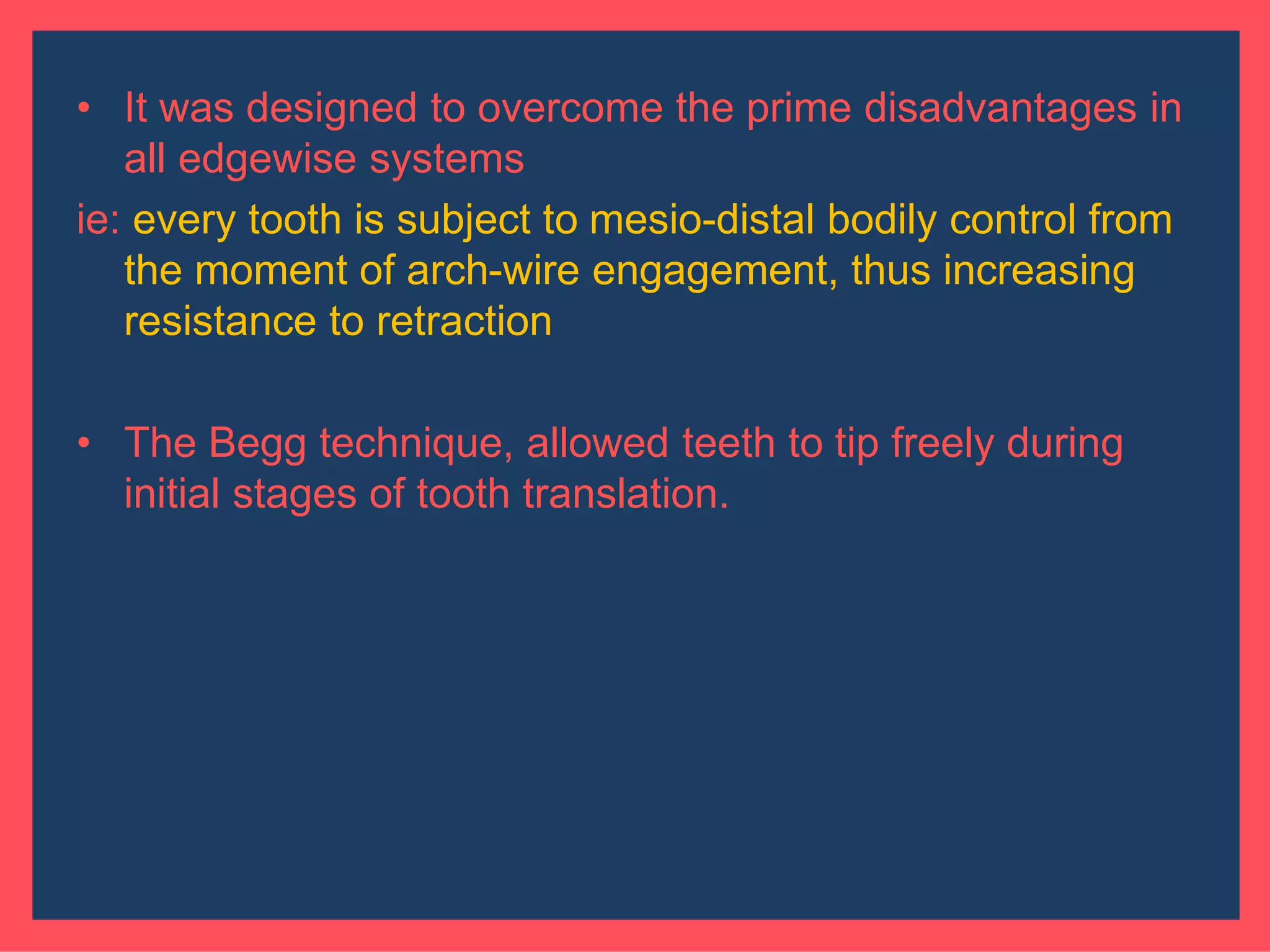 • It was designed to overcome the prime disadvantages in all edgewise systems

ie: every tooth is subject to mesio-distal bodily control from the moment of arch-wire engagement, thus increasing resistance to retraction

• The Begg technique, allowed teeth to tip freely during initial stages of tooth translation.